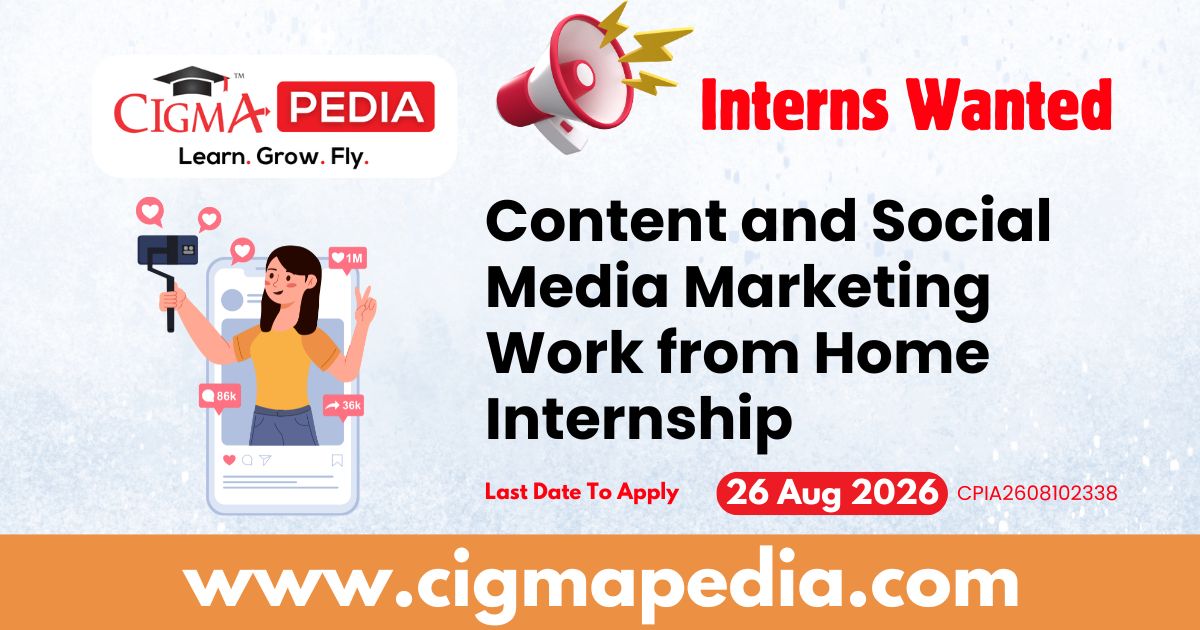 CIGMA PEDIA™
Learn. Grow. Fly.

Interns Wanted

1M
86k
36k

Content and Social Media Marketing Work from Home Internship

Last Date To Apply 26 Aug 2026 CPIA2608102338

www.cigmapedia.com